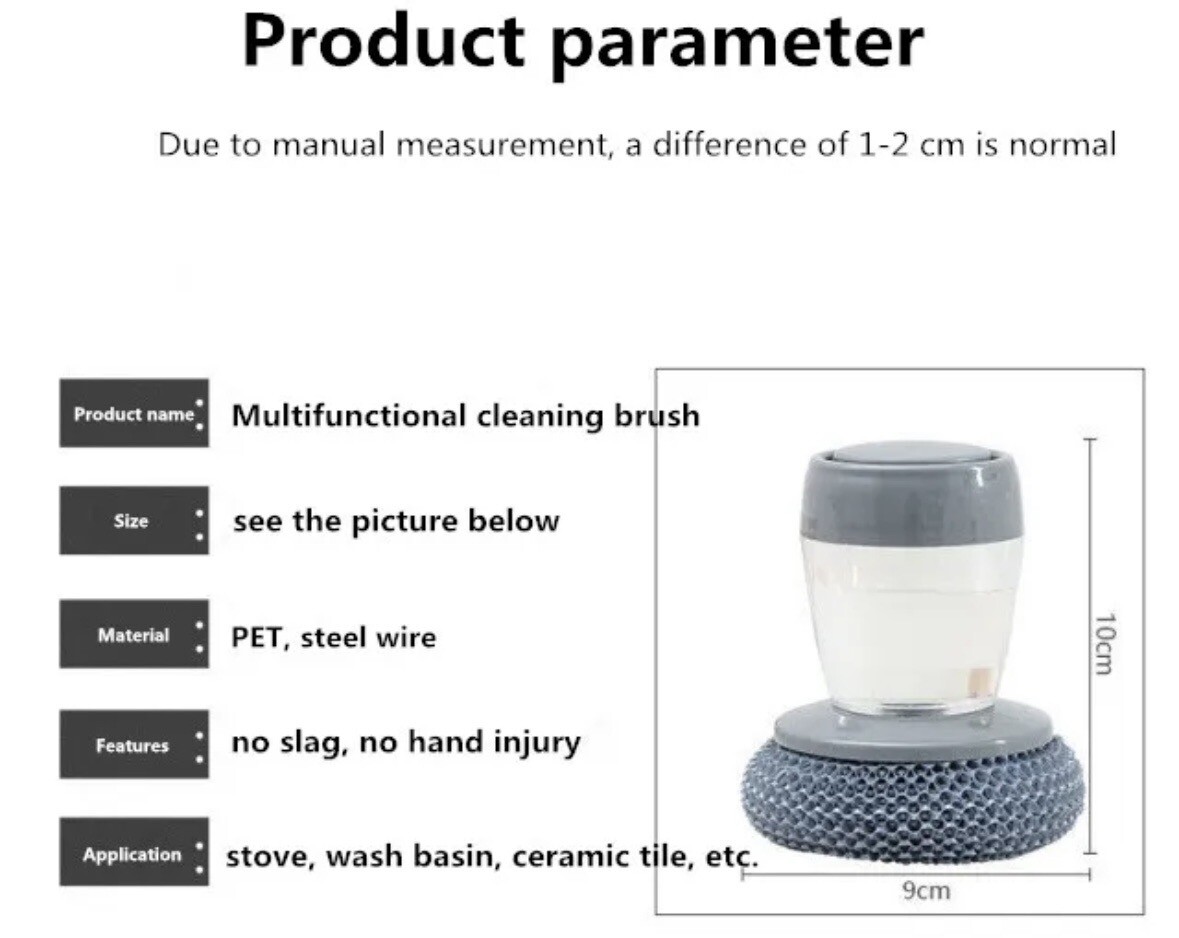 Product parameter

Due to manual measurement, a difference of 1-2 cm is normal

Product name: Multifunctional cleaning brush

Size: see the picture below

Material: PET, steel wire

Features: no slag, no hand injury

Application: stove, wash basin, ceramic tile, etc.

10cm

9cm